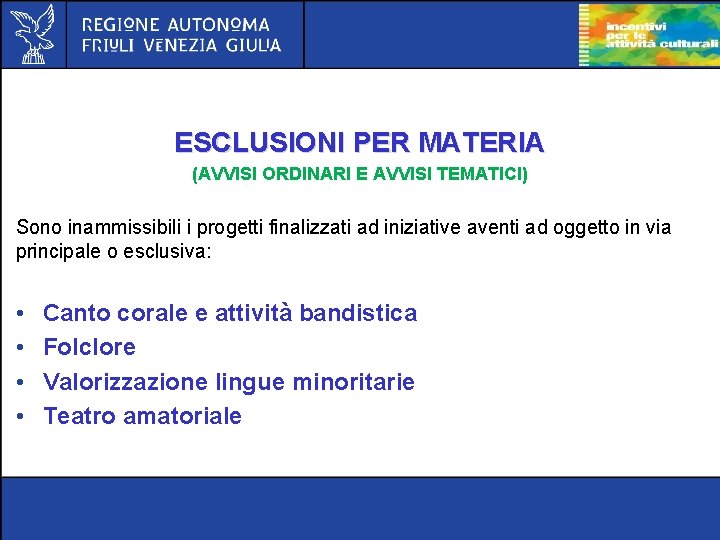 REGIONE AUTONOMA
FRIULI VENEZIA GIULIA

incentivi
per le
attività culturali

ESCLUSIONI PER MATERIA
(AVVISI ORDINARI E AVVISI TEMATICI)

Sono inammissibili i progetti finalizzati ad iniziative aventi ad oggetto in via principale o esclusiva:

• Canto corale e attività bandistica
• Folclore
• Valorizzazione lingue minoritarie
• Teatro amatoriale